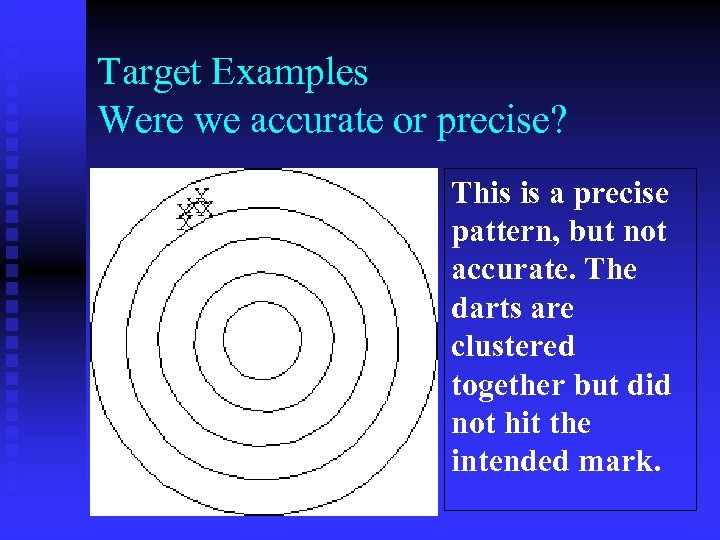 Target Examples
Were we accurate or precise?

This is a precise pattern, but not accurate. The darts are clustered together but did not hit the intended mark.